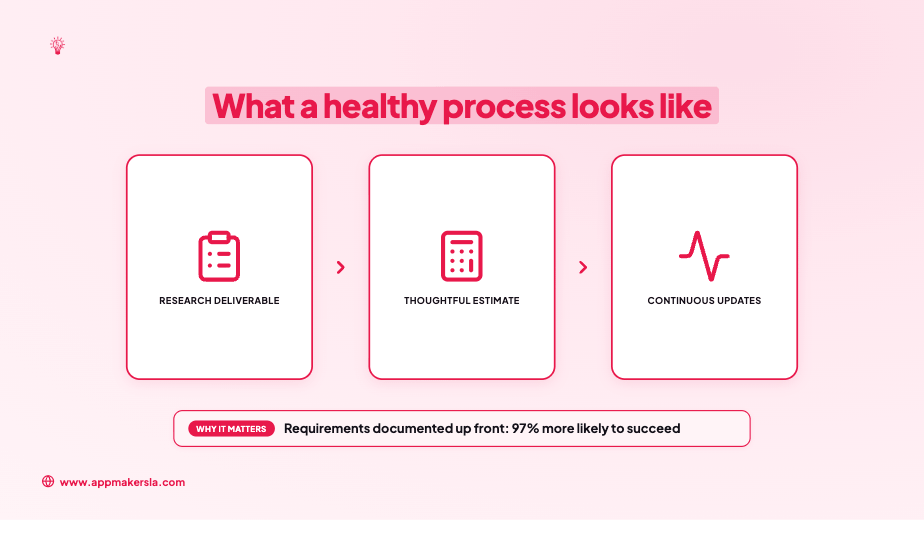 What a healthy process looks like

RESEARCH DELIVERABLE

THOUGHTFUL ESTIMATE

CONTINUOUS UPDATES

WHY IT MATTERS Requirements documented up front: 97% more likely to succeed

www.appmakersla.com